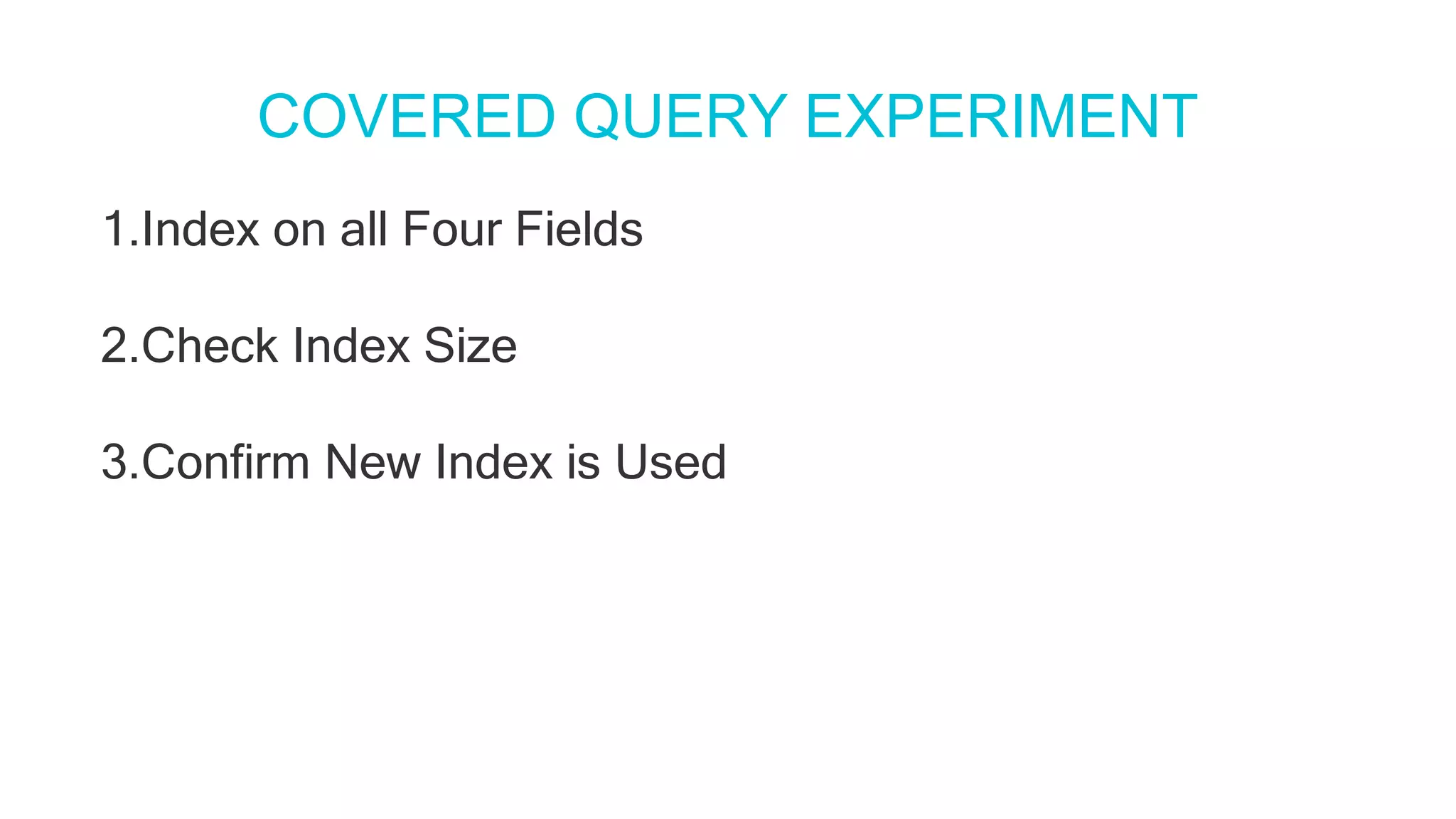 COVERED QUERY EXPERIMENT

1.Index on all Four Fields

2.Check Index Size

3.Confirm New Index is Used